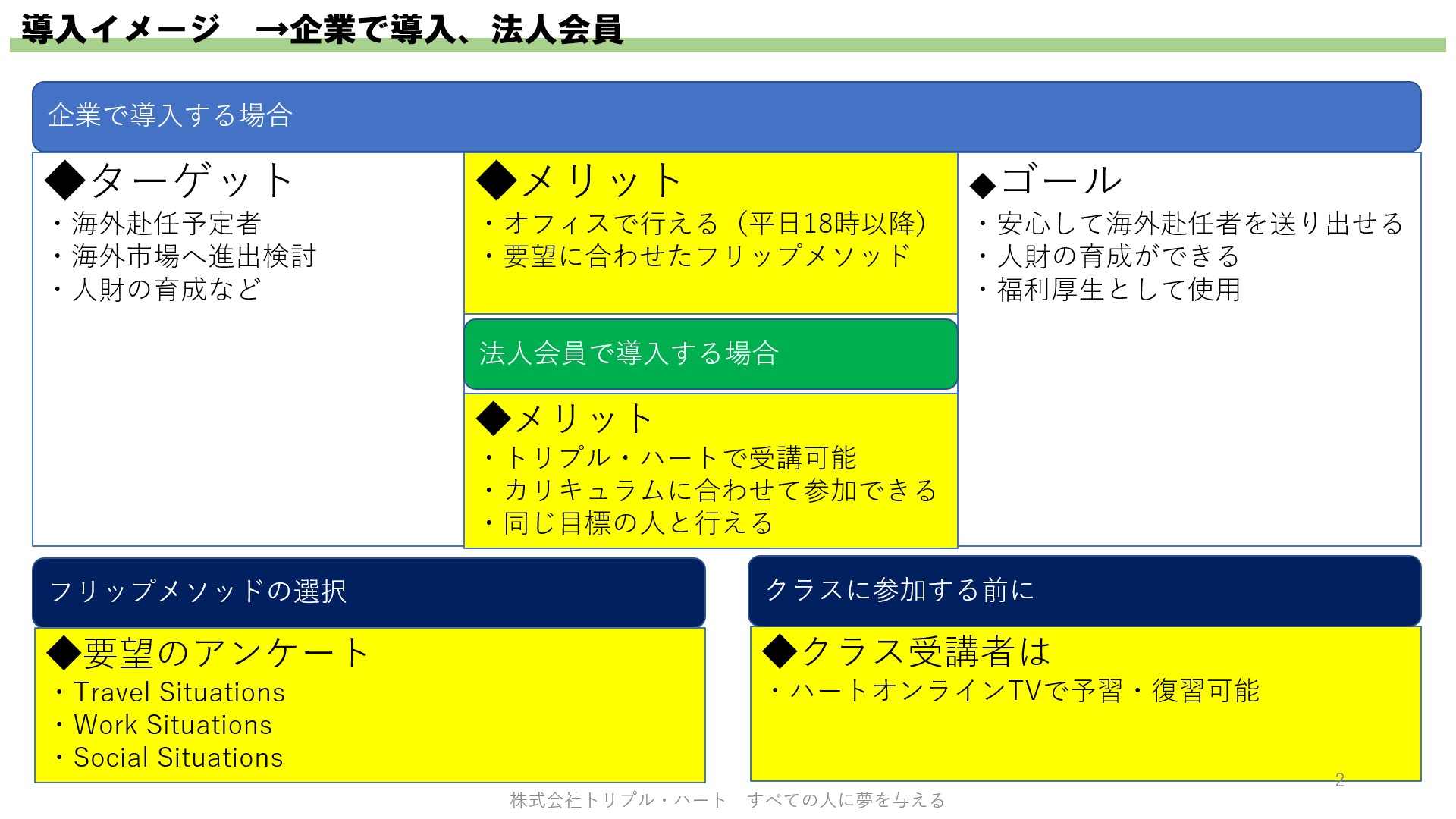 導入イメージ　→企業で導入、法人会員

企業で導入する場合

◆ターゲット
・海外赴任予定者
・海外市場へ進出検討
・人財の育成など

◆メリット
・オフィスで行える（平日18時以降）
・要望に合わせたフリップメソッド

法人会員で導入する場合

◆メリット
・トリプル・ハートで受講可能
・カリキュラムに合わせて参加できる
・同じ目標の人と行える

◆ゴール
・安心して海外赴任者を送り出せる
・人財の育成ができる
・福利厚生として使用

フリップメソッドの選択

◆要望のアンケート
・Travel Situations
・Work Situations
・Social Situations

クラスに参加する前に

◆クラス受講者は
・ハートオンラインTVで予習・復習可能

2

株式会社トリプル・ハート　すべての人に夢を与える